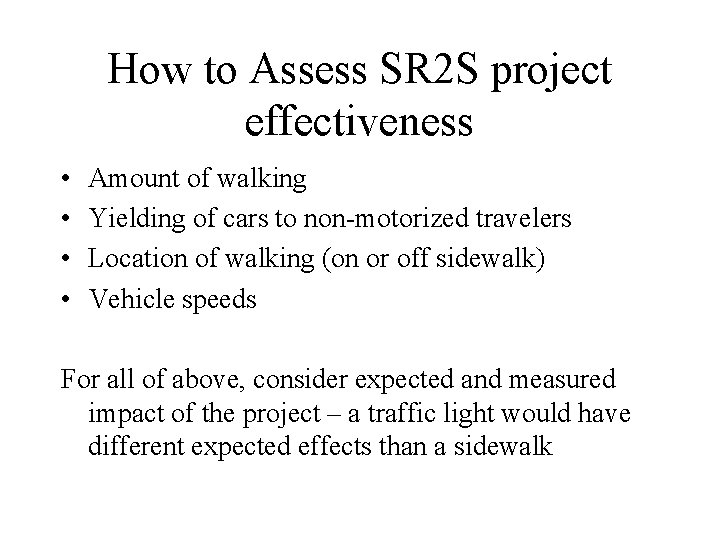 How to Assess SR2S project effectiveness

• Amount of walking
• Yielding of cars to non-motorized travelers
• Location of walking (on or off sidewalk)
• Vehicle speeds

For all of above, consider expected and measured impact of the project – a traffic light would have different expected effects than a sidewalk